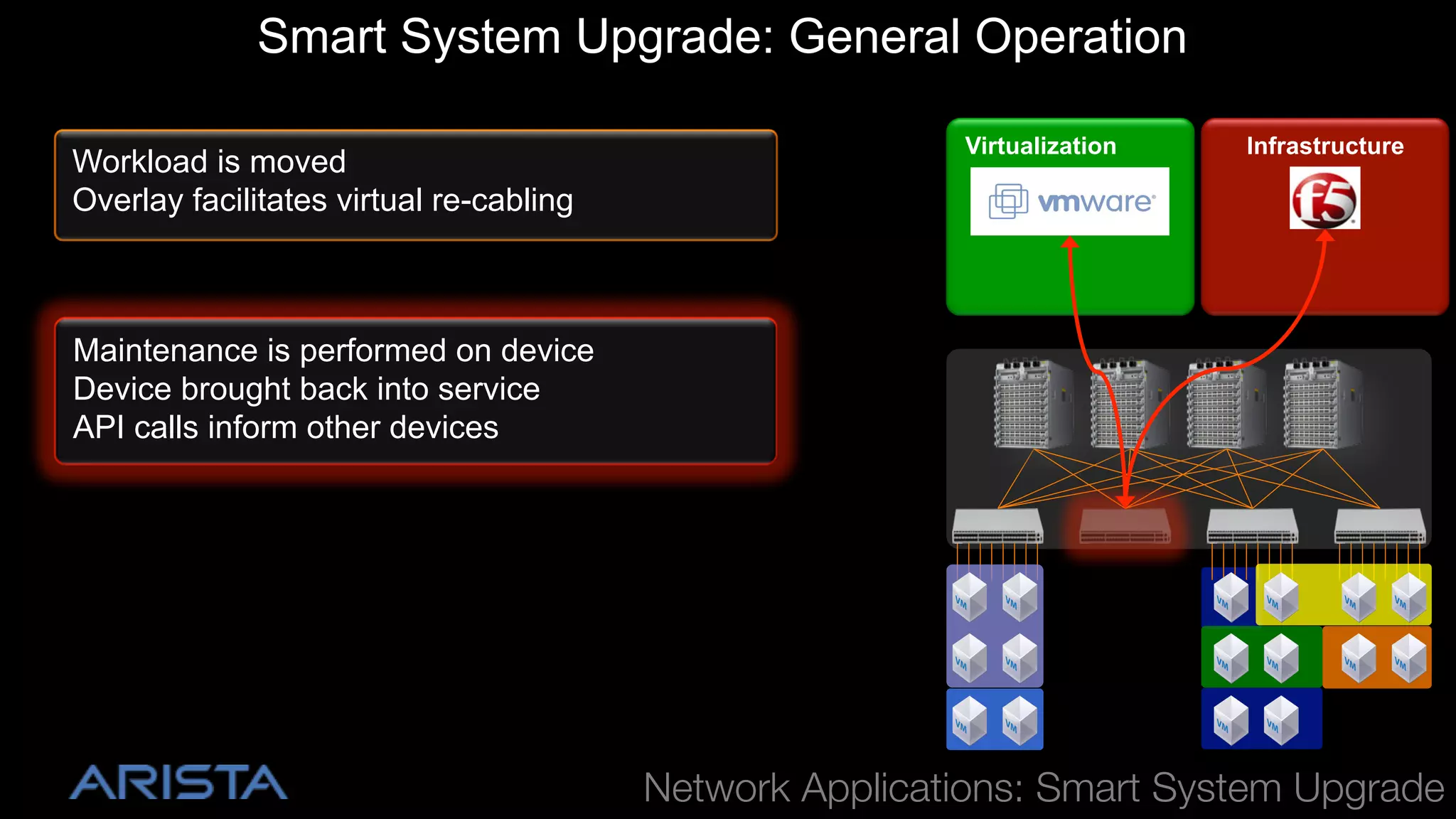 Smart System Upgrade: General Operation

Workload is moved
Overlay facilitates virtual re-cabling

Maintenance is performed on device
Device brought back into service
API calls inform other devices

Virtualization

vmware

Infrastructure

f5

VM VM
VM VM
VM VM

VM VM VM VM
VM VM VM VM
VM VM

ARISTA

Network Applications: Smart System Upgrade